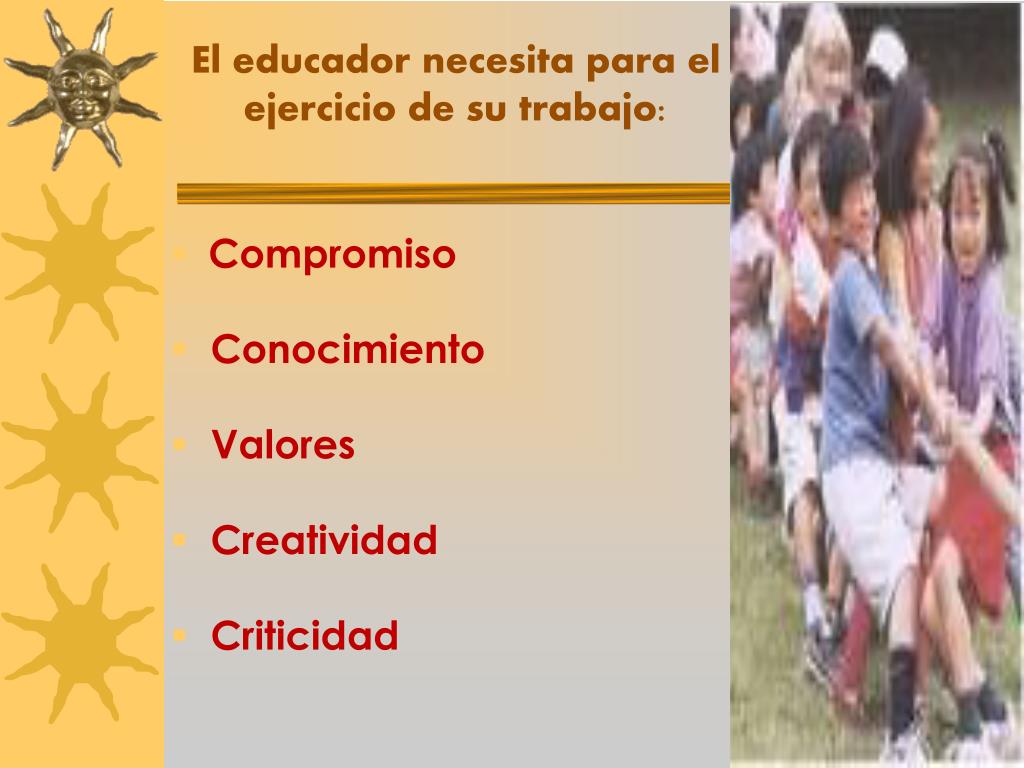 El educador necesita para el ejercicio de su trabajo:

- Compromiso
- Conocimiento
- Valores
- Creatividad
- Criticidad